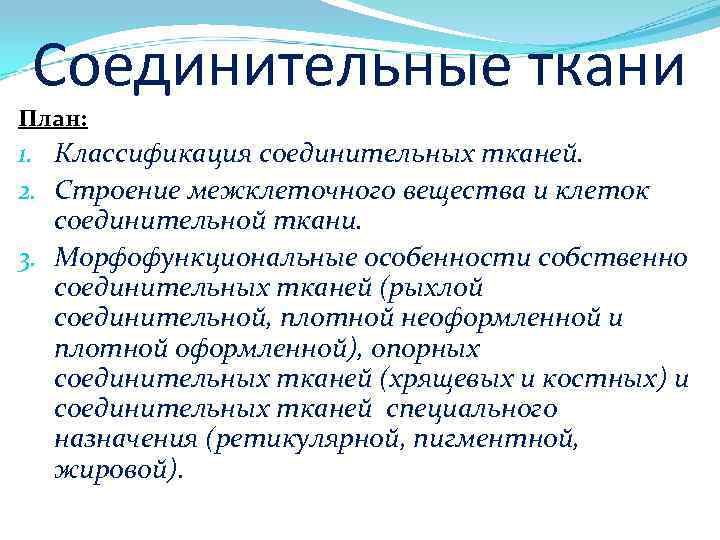 Соединительные ткани

План:

1. Классификация соединительных тканей.
2. Строение межклеточного вещества и клеток соединительной ткани.
3. Морфофункциональные особенности собственно соединительных тканей (рыхлой соединительной, плотной неоформленной и плотной оформленной), опорных соединительных тканей (хрящевых и костных) и соединительных тканей специального назначения (ретикулярной, пигментной, жировой).